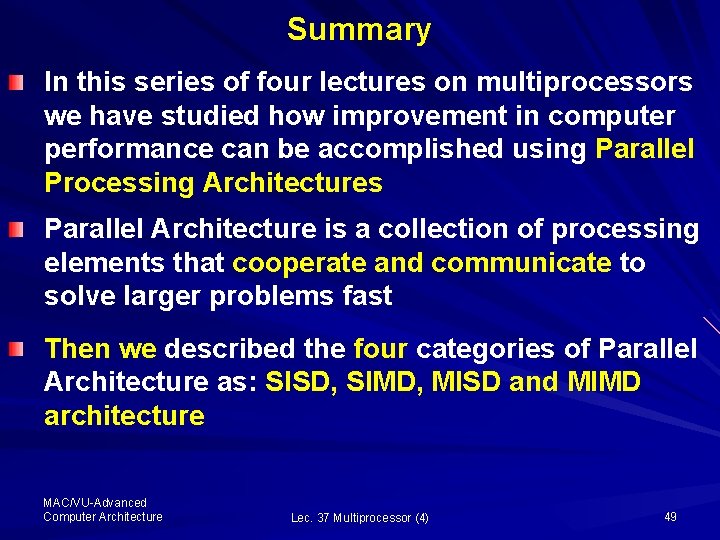 Summary

In this series of four lectures on multiprocessors we have studied how improvement in computer performance can be accomplished using Parallel Processing Architectures

Parallel Architecture is a collection of processing elements that cooperate and communicate to solve larger problems fast

Then we described the four categories of Parallel Architecture as: SISD, SIMD, MISD and MIMD architecture

MAC/VU-Advanced Computer Architecture

Lec. 37 Multiprocessor (4)

49